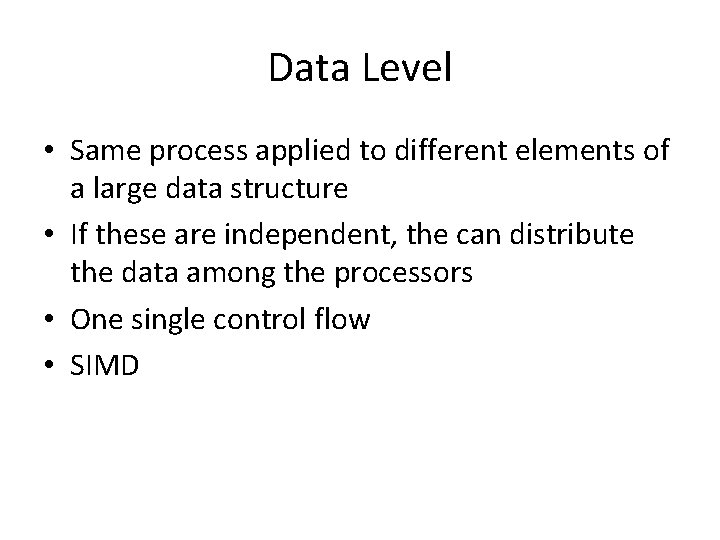 Data Level

• Same process applied to different elements of a large data structure
• If these are independent, the can distribute the data among the processors
• One single control flow
• SIMD